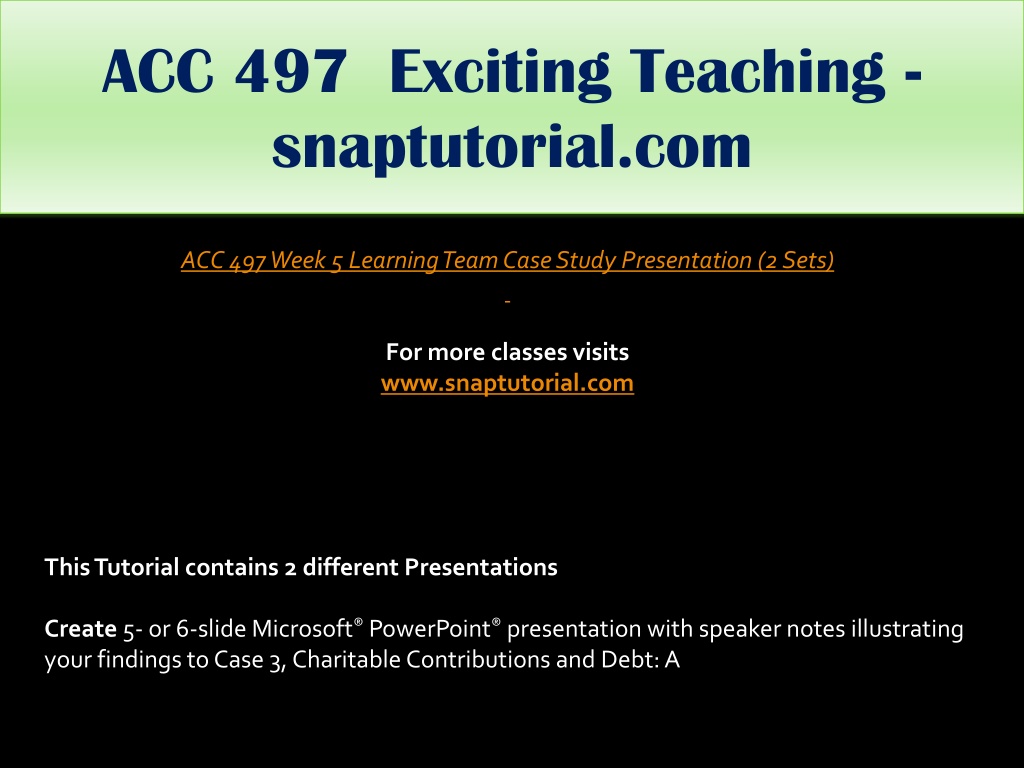 ACC 497 Exciting Teaching - snaptutorial.com

ACC 497 Week 5 Learning Team Case Study Presentation (2 Sets)

-

For more classes visits
www.snaptutorial.com

This Tutorial contains 2 different Presentations

Create 5- or 6-slide Microsoft® PowerPoint® presentation with speaker notes illustrating your findings to Case 3, Charitable Contributions and Debt: A